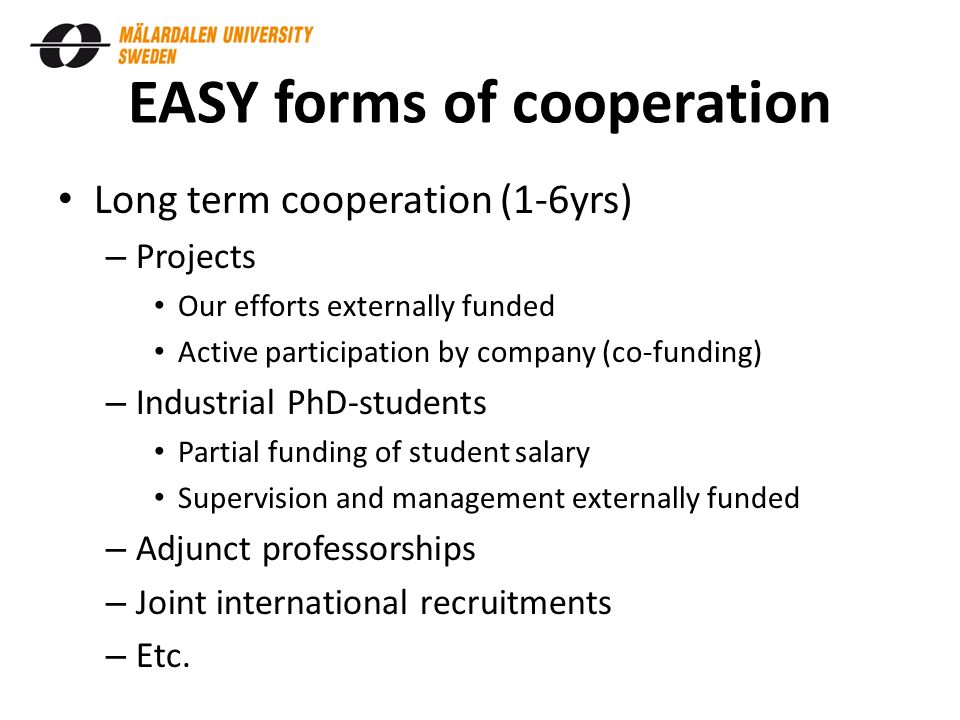 MÄLARDALEN UNIVERSITY
SWEDEN

EASY forms of cooperation

• Long term cooperation (1-6yrs)
  – Projects
    • Our efforts externally funded
    • Active participation by company (co-funding)
  – Industrial PhD-students
    • Partial funding of student salary
    • Supervision and management externally funded
  – Adjunct professorships
  – Joint international recruitments
  – Etc.